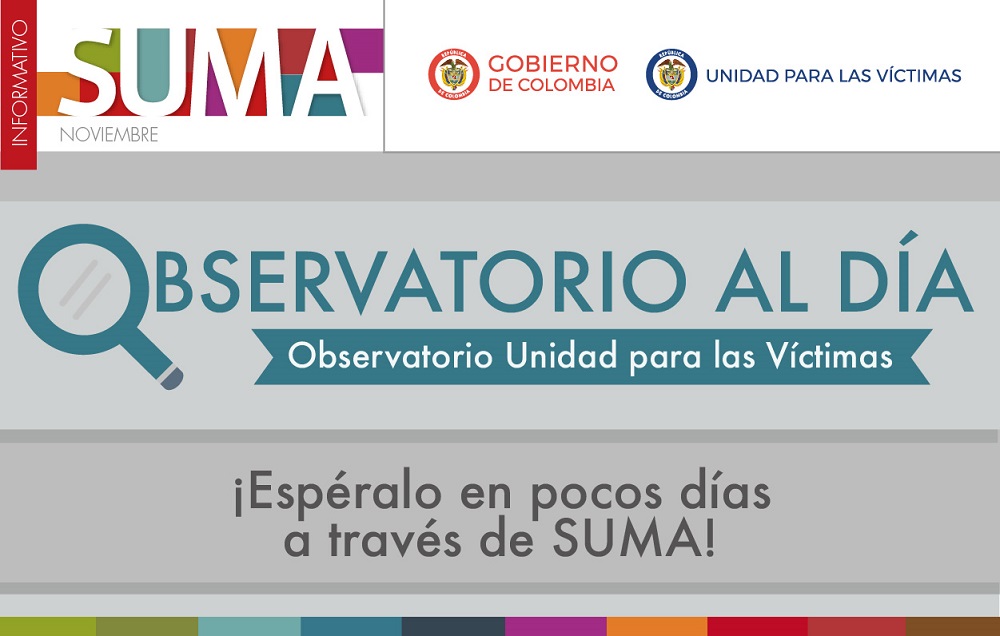 INFORMATIVO
SUMA
NOVIEMBRE

REPÚBLICA DE COLOMBIA
GOBIERNO DE COLOMBIA

REPÚBLICA DE COLOMBIA
UNIDAD PARA LAS VÍCTIMAS

OBSERVATORIO AL DÍA
Observatorio Unidad para las Víctimas

¡Espéralo en pocos días a través de SUMA!